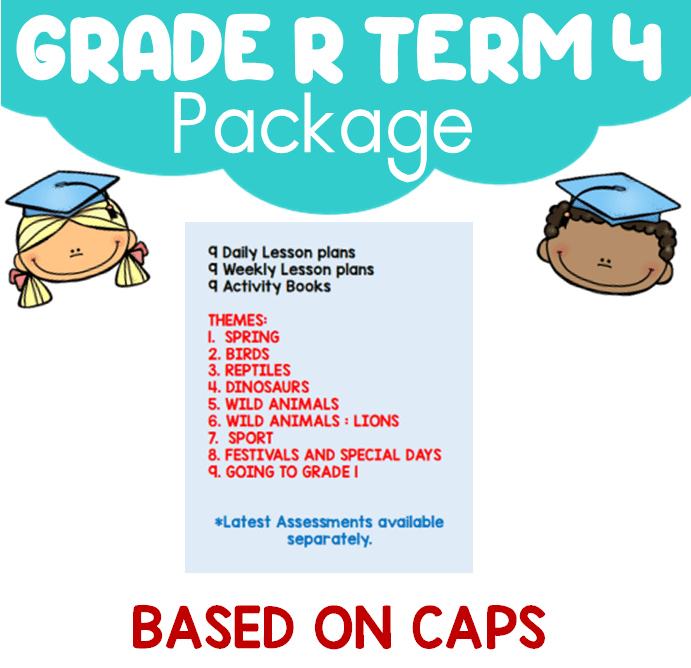 GRADE R TERM 4
Package

9 Daily Lesson plans
9 Weekly Lesson plans
9 Activity Books

THEMES:
1. SPRING
2. BIRDS
3. REPTILES
4. DINOSAURS
5. WILD ANIMALS
6. WILD ANIMALS : LIONS
7. SPORT
8. FESTIVALS AND SPECIAL DAYS
9. GOING TO GRADE 1

*Latest Assessments available separately.

BASED ON CAPS